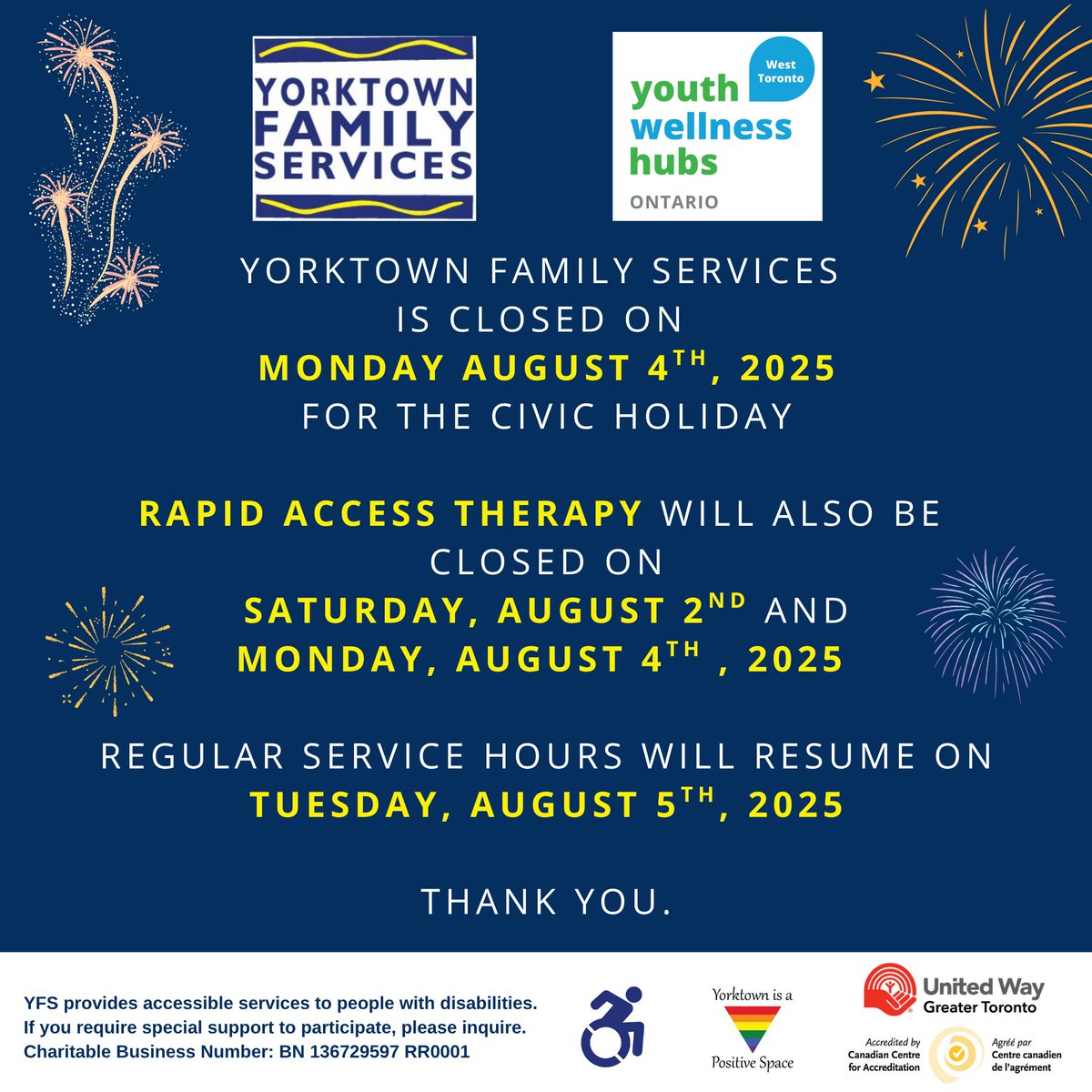 YORKTOWN FAMILY SERVICES

West Toronto
youth wellness hubs
ONTARIO

YORKTOWN FAMILY SERVICES IS CLOSED ON
MONDAY AUGUST 4$^{TH}$, 2025
FOR THE CIVIC HOLIDAY

RAPID ACCESS THERAPY WILL ALSO BE CLOSED ON
SATURDAY, AUGUST 2$^{ND}$ AND
MONDAY, AUGUST 4$^{TH}$ , 2025

REGULAR SERVICE HOURS WILL RESUME ON
TUESDAY, AUGUST 5$^{TH}$, 2025

THANK YOU.

YFS provides accessible services to people with disabilities.
If you require special support to participate, please inquire.
Charitable Business Number: BN 136729597 RR0001

Yorktown is a Positive Space

United Way Greater Toronto

Accredited by Canadian Centre for Accreditation
Agréé par Centre canadien de l'agrément